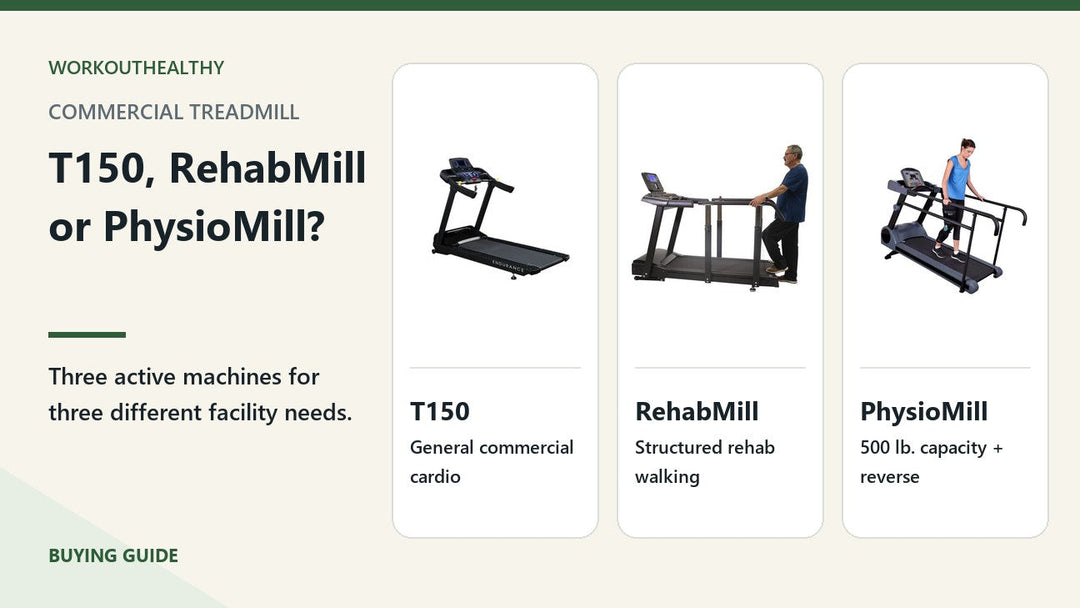 WORKOUTHEALTHY

COMMERCIAL TREADMILL

T150, RehabMill or PhysioMill?

Three active machines for three different facility needs.

BUYING GUIDE

ENDURANCE

T150
General commercial cardio

RehabMill
Structured rehab walking

PhysioMill
500 lb. capacity + reverse